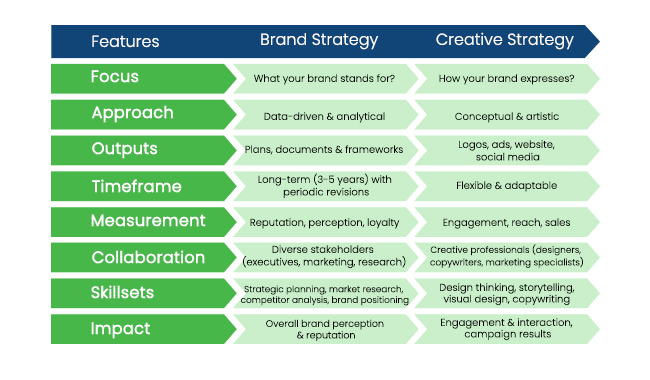 | Features | Brand Strategy | Creative Strategy |
|---|---|---|
| Focus | What your brand stands for? | How your brand expresses? |
| Approach | Data-driven & analytical | Conceptual & artistic |
| Outputs | Plans, documents & frameworks | Logos, ads, website, social media |
| Timeframe | Long-term (3-5 years) with periodic revisions | Flexible & adaptable |
| Measurement | Reputation, perception, loyalty | Engagement, reach, sales |
| Collaboration | Diverse stakeholders (executives, marketing, research) | Creative professionals (designers, copywriters, marketing specialists) |
| Skillsets | Strategic planning, market research, competitor analysis, brand positioning | Design thinking, storytelling, visual design, copywriting |
| Impact | Overall brand perception & reputation | Engagement & interaction, campaign results |